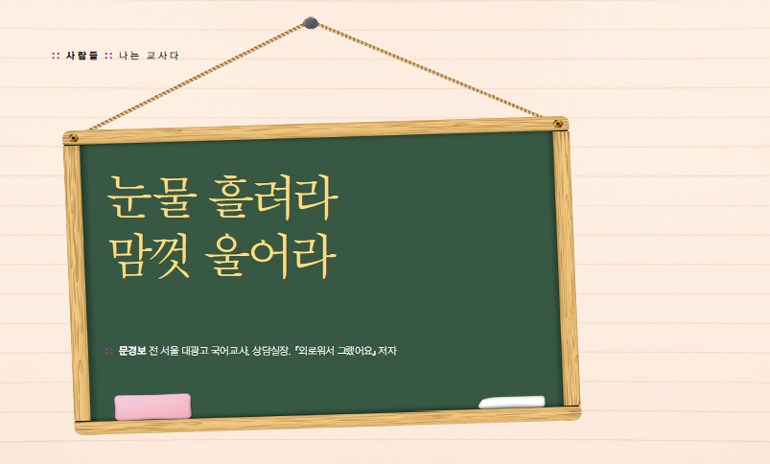 :: 사람들 :: 나는 교사다

눈물 흘려라
맘껏 울어라

:: 문경보 전 서울 대광고 국어교사, 상담실장. 『외로워서 그랬어요』 저자